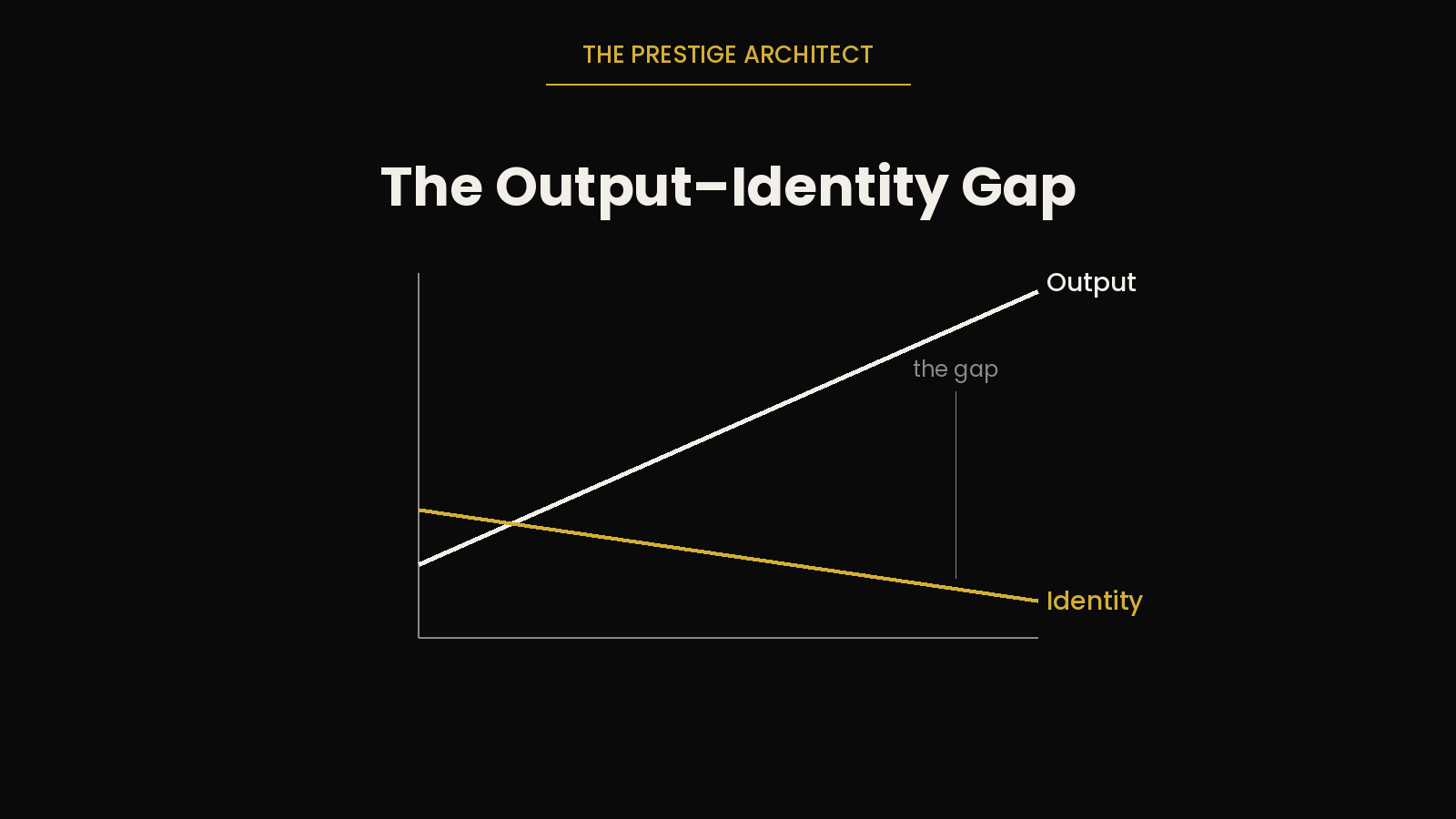 THE PRESTIGE ARCHITECT

The Output–Identity Gap

Output

the gap

Identity